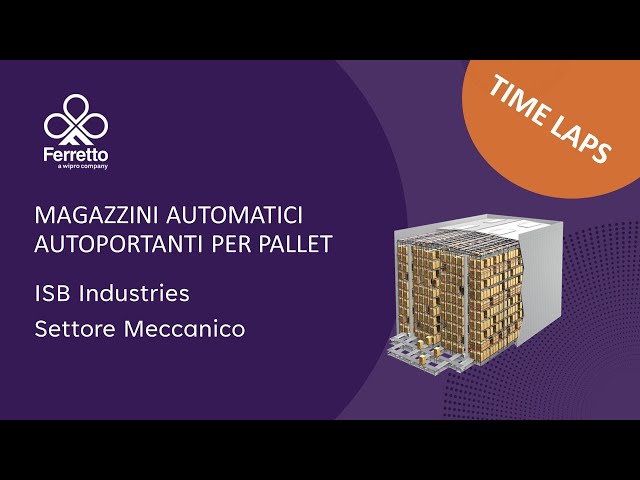 Ferretto
a wipro company

TIME LAPS

MAGAZZINI AUTOMATICI AUTOPORTANTI PER PALLET

ISB Industries

Settore Meccanico